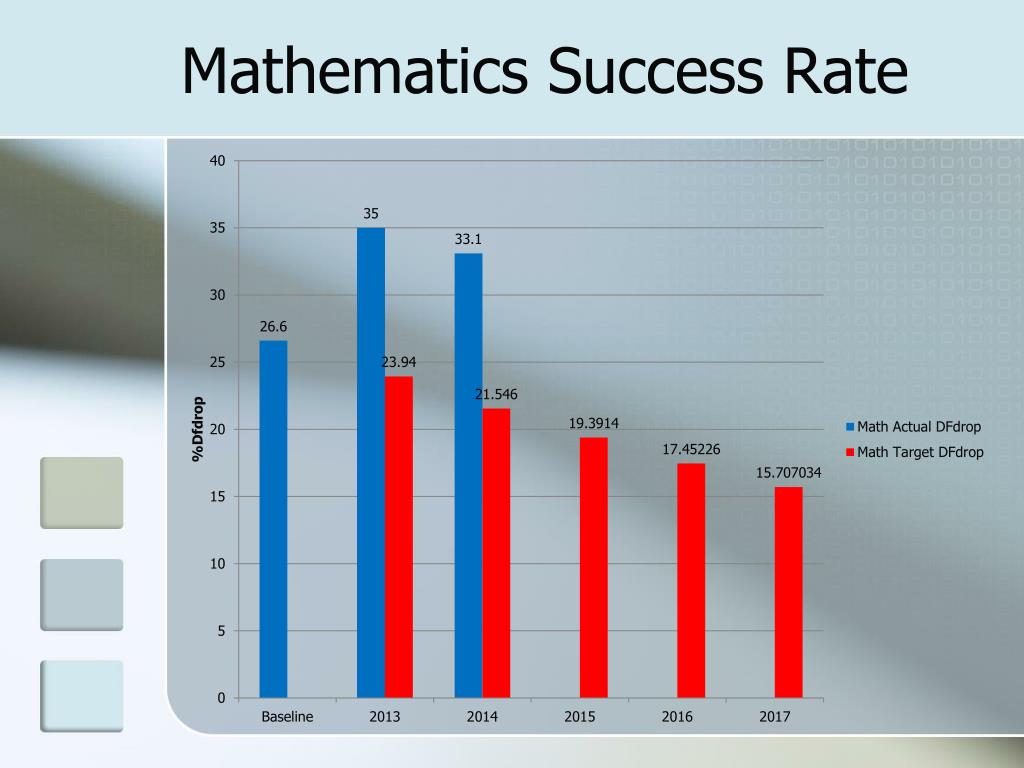 Mathematics Success Rate

%Dfdrop

40
35
30
25
20
15
10
5
0

26.6
35
23.94
33.1
21.546
19.3914
17.45226
15.707034

Baseline
2013
2014
2015
2016
2017

Math Actual DFdrop
Math Target DFdrop